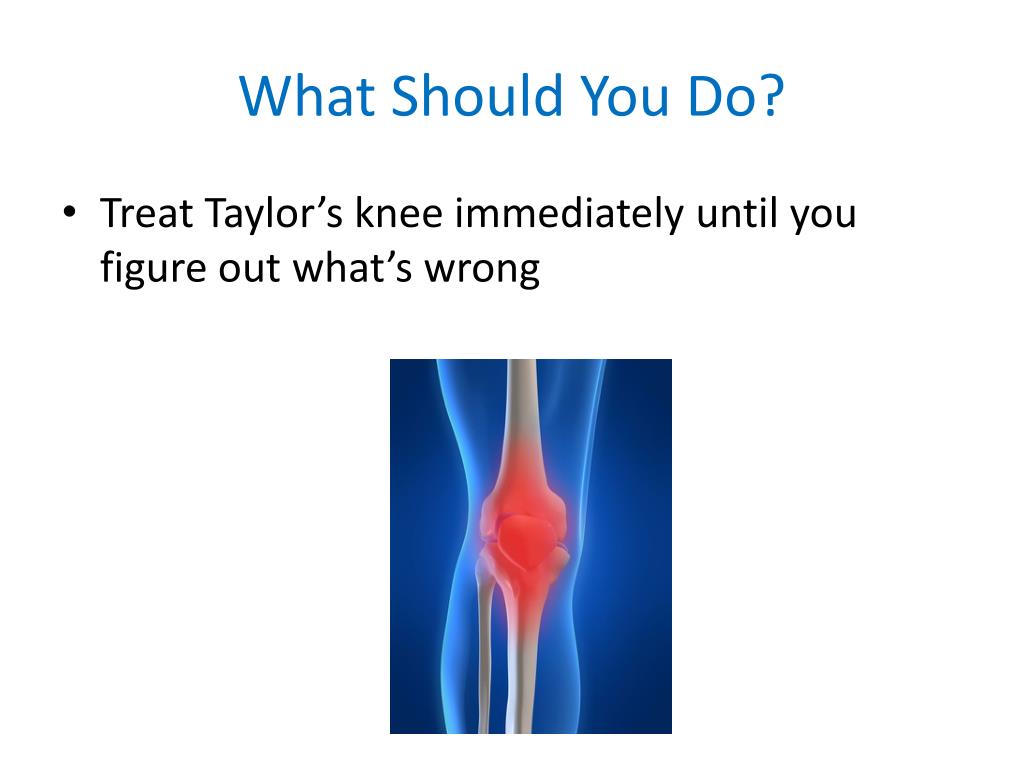 What Should You Do?

• Treat Taylor’s knee immediately until you figure out what’s wrong